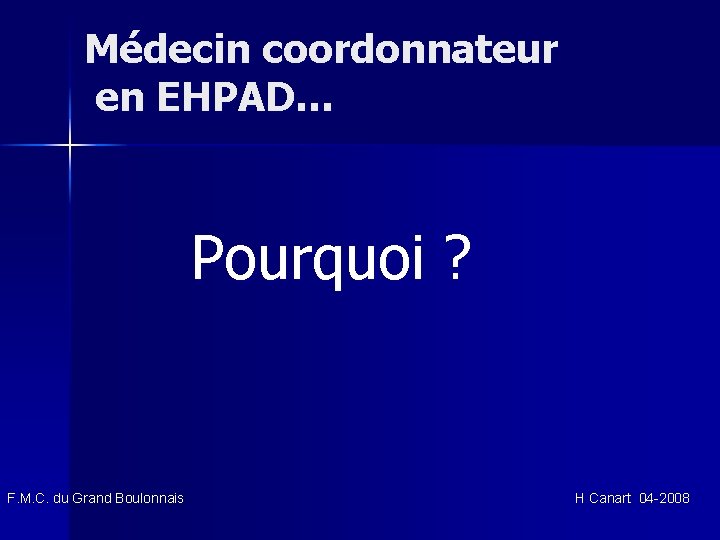 Médecin coordonnateur en EHPAD…

Pourquoi ?

F.M.C. du Grand Boulonnais

H Canart 04-2008